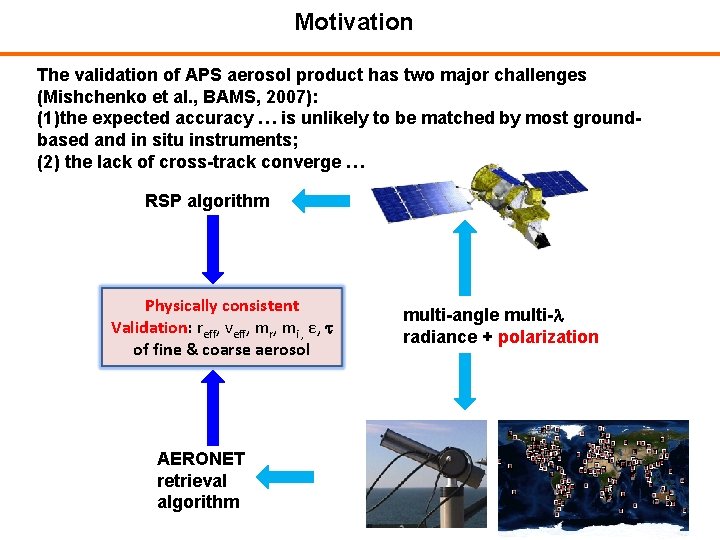 Motivation

The validation of APS aerosol product has two major challenges (Mishchenko et al., BAMS, 2007):
(1)the expected accuracy … is unlikely to be matched by most ground-based and in situ instruments;
(2) the lack of cross-track converge …

RSP algorithm

Physically consistent
Validation: $r_{eff}$, $v_{eff}$, $m_r$, $m_i$, $\varepsilon$, $\tau$
of fine & coarse aerosol

multi-angle multi-$\lambda$
radiance + polarization

AERONET
retrieval
algorithm